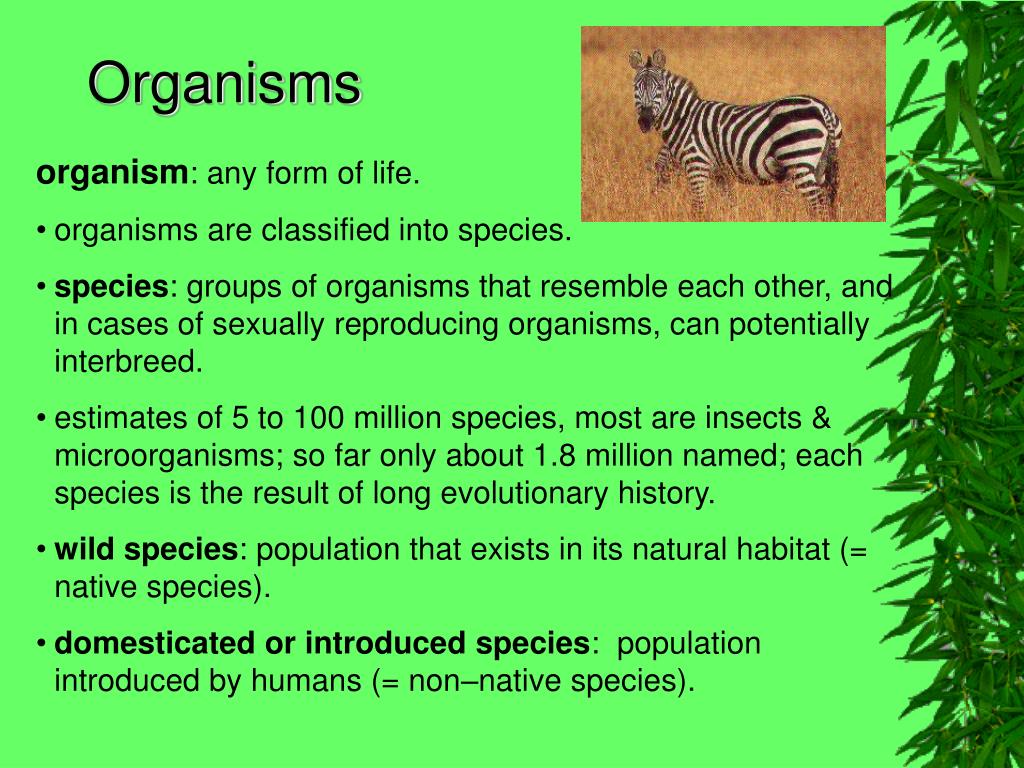 Organisms

organism: any form of life.

• organisms are classified into species.

• species: groups of organisms that resemble each other, and in cases of sexually reproducing organisms, can potentially interbreed.

• estimates of 5 to 100 million species, most are insects & microorganisms; so far only about 1.8 million named; each species is the result of long evolutionary history.

• wild species: population that exists in its natural habitat (= native species).

• domesticated or introduced species: population introduced by humans (= non–native species).